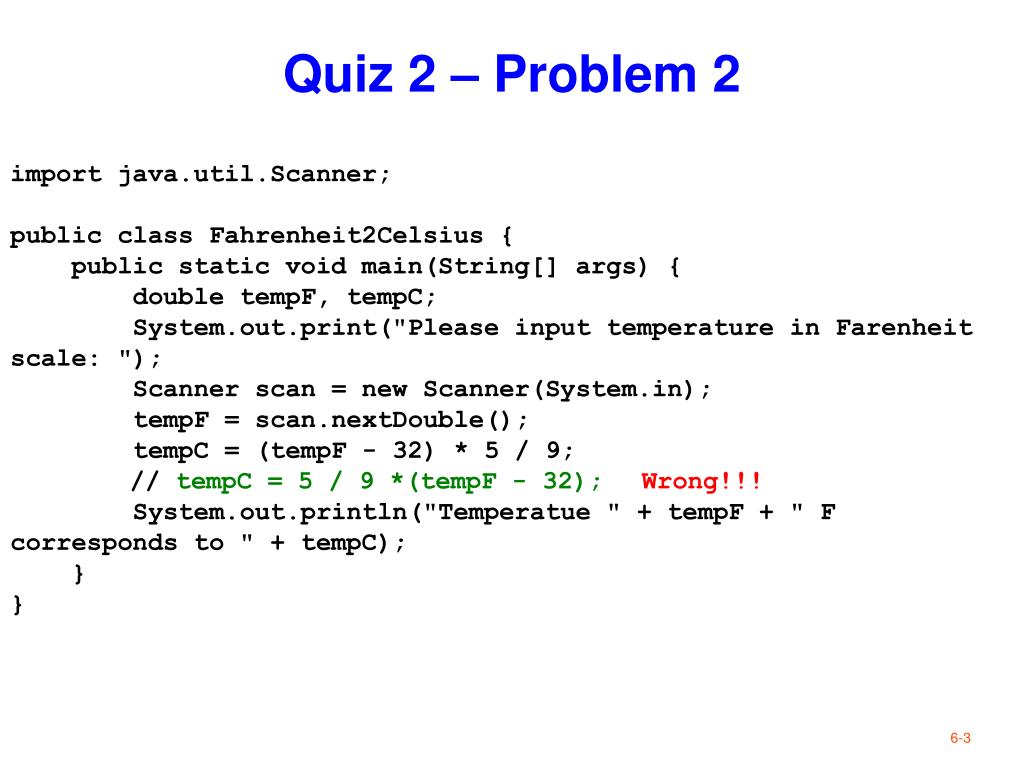 Quiz 2 – Problem 2

import java.util.Scanner;

public class Fahrenheit2Celsius {
    public static void main(String[] args) {
        double tempF, tempC;
        System.out.print("Please input temperature in Farenheit scale: ");
        Scanner scan = new Scanner(System.in);
        tempF = scan.nextDouble();
        tempC = (tempF - 32) * 5 / 9;
        // tempC = 5 / 9 *(tempF - 32);   Wrong!!!
        System.out.println("Temperatue " + tempF + " F corresponds to " + tempC);
    }
}

6-3